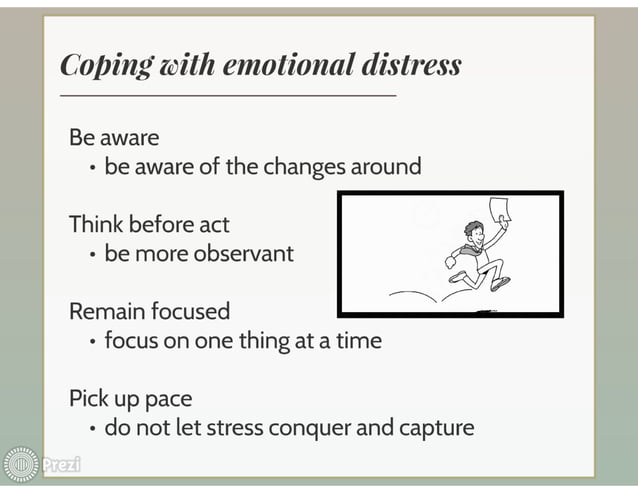 Coping with emotional distress

Be aware
• be aware of the changes around

Think before act
• be more observant

Remain focused
• focus on one thing at a time

Pick up pace
• do not let stress conquer and capture

Prezi